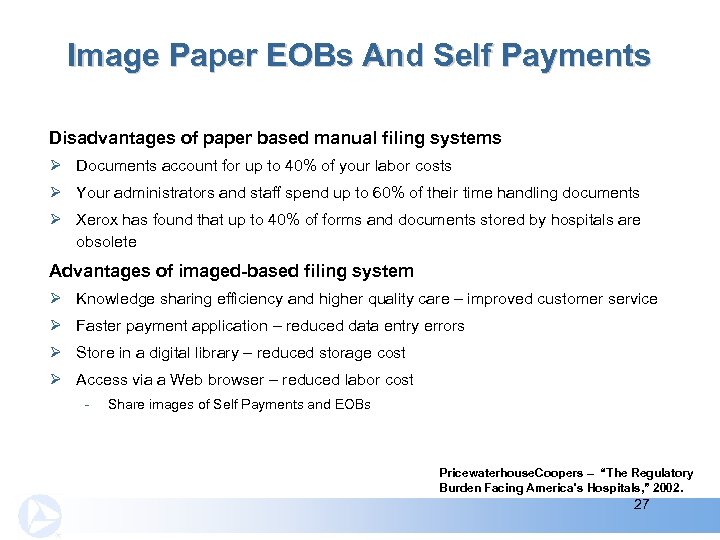 Image Paper EOBs And Self Payments

Disadvantages of paper based manual filing systems

➢ Documents account for up to 40% of your labor costs

➢ Your administrators and staff spend up to 60% of their time handling documents

➢ Xerox has found that up to 40% of forms and documents stored by hospitals are obsolete

Advantages of imaged-based filing system

➢ Knowledge sharing efficiency and higher quality care – improved customer service

➢ Faster payment application – reduced data entry errors

➢ Store in a digital library – reduced storage cost

➢ Access via a Web browser – reduced labor cost

- Share images of Self Payments and EOBs

PricewaterhouseCoopers – "The Regulatory Burden Facing America's Hospitals," 2002.

27